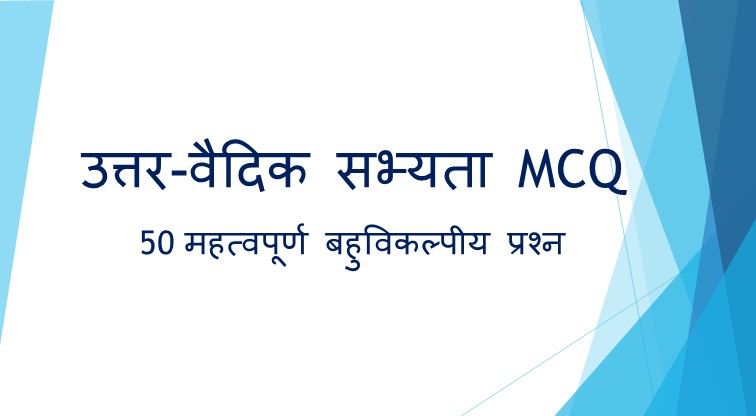 उत्तर-वैदिक सभ्यता MCQ

50 महत्वपूर्ण बहुविकल्पीय प्रश्न